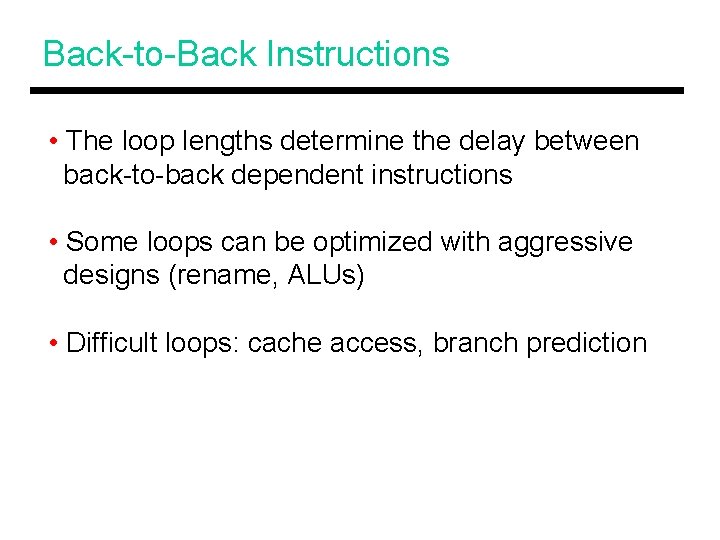 Back-to-Back Instructions

• The loop lengths determine the delay between back-to-back dependent instructions

• Some loops can be optimized with aggressive designs (rename, ALUs)

• Difficult loops: cache access, branch prediction